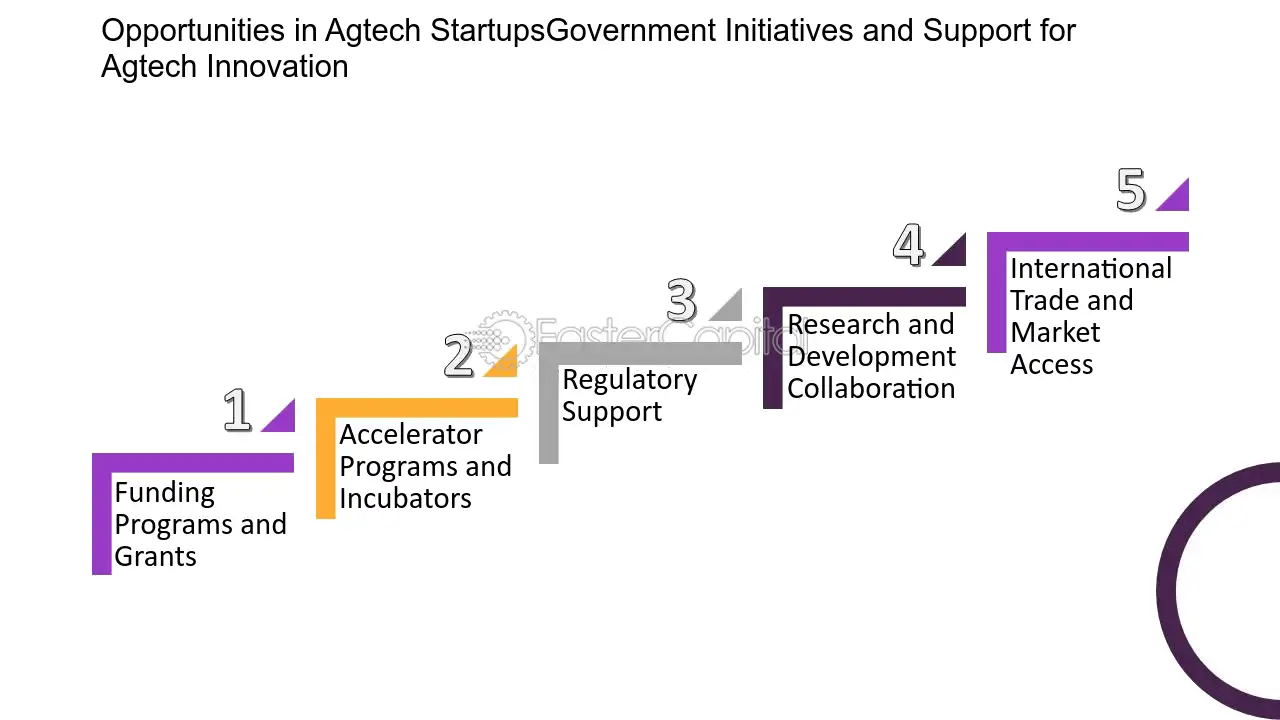 Opportunities in Agtech StartupsGovernment Initiatives and Support for Agtech Innovation

1

Funding Programs and Grants

2

Accelerator Programs and Incubators

3

Regulatory Support

4

Research and Development Collaboration

5

International Trade and Market Access

FasterCapital